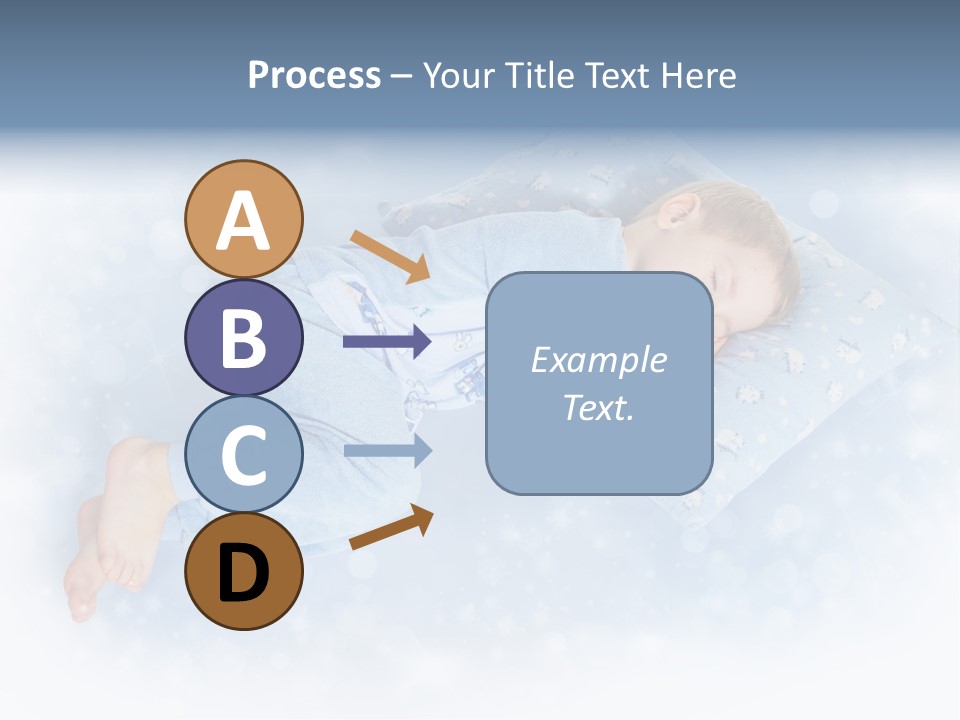 Process – Your Title Text Here

A

B

C

D

Example Text.